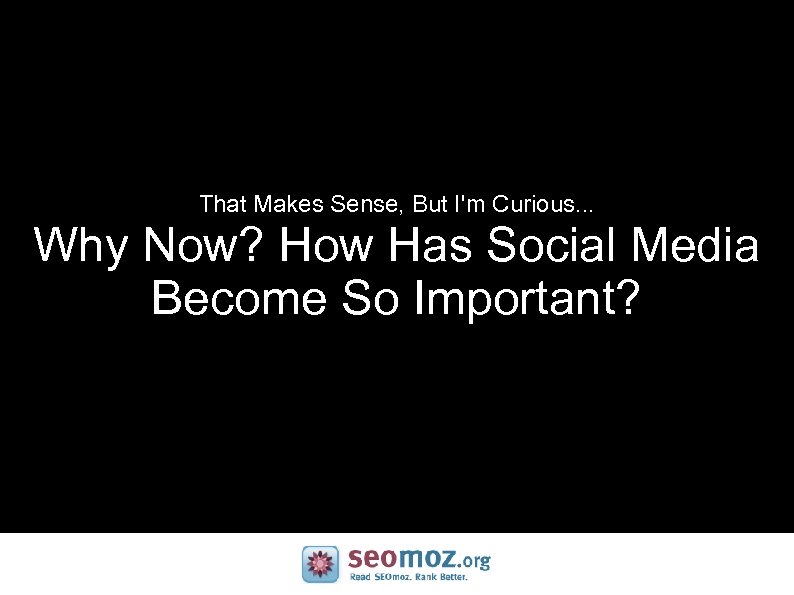 That Makes Sense, But I'm Curious...

Why Now? How Has Social Media Become So Important?

seomoz.org
Read SEOmoz. Rank Better.